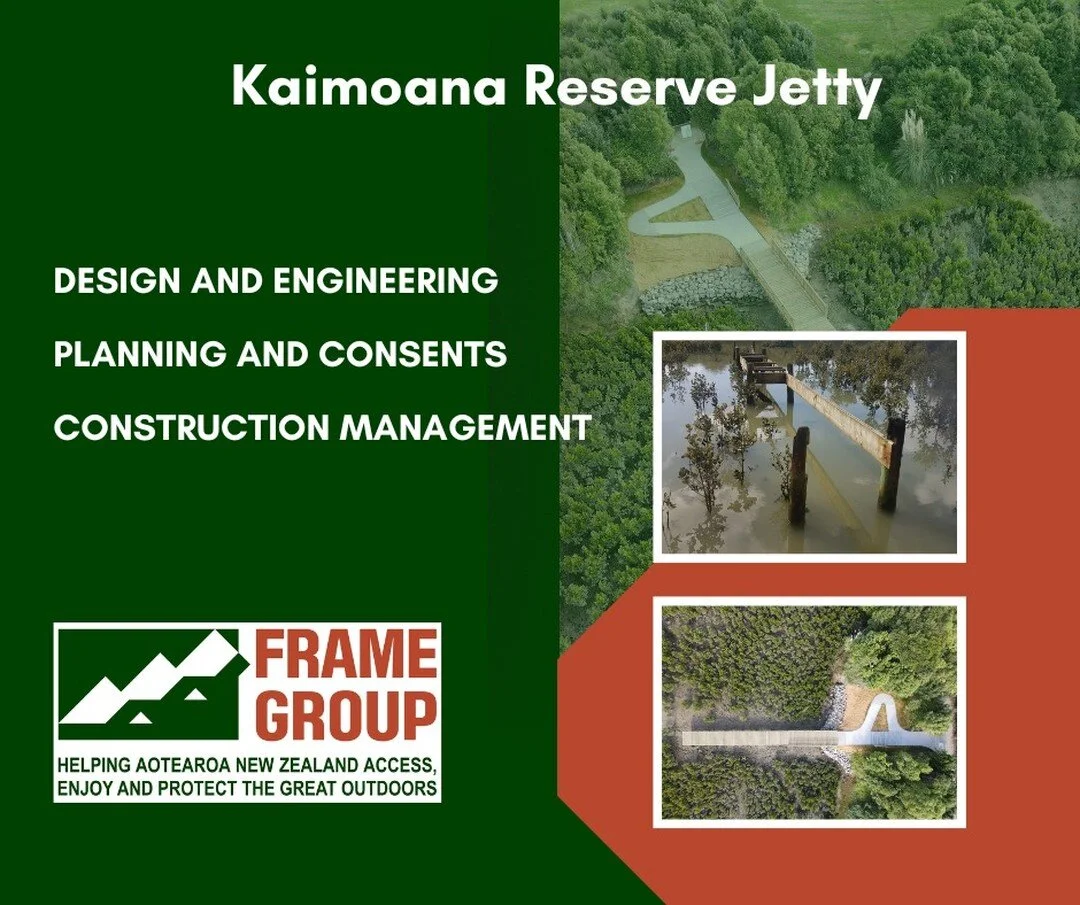 Kaimoana Reserve Jetty

DESIGN AND ENGINEERING

PLANNING AND CONSENTS

CONSTRUCTION MANAGEMENT

FRAME GROUP

HELPING AOTEAROA NEW ZEALAND ACCESS, ENJOY AND PROTECT THE GREAT OUTDOORS